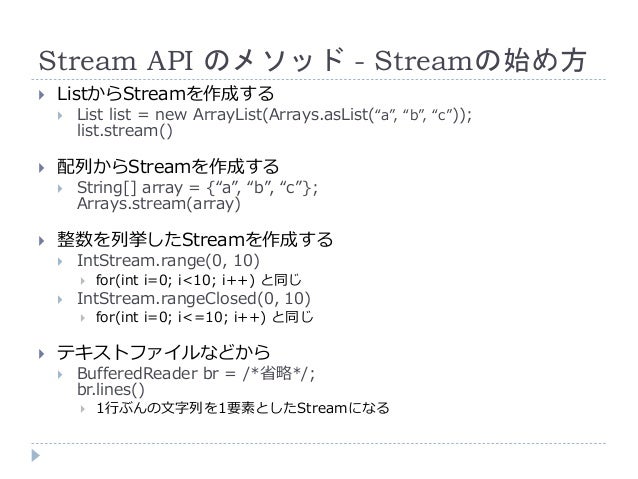 Stream API のメソッド - Streamの始め方

ListからStreamを作成する

List list = new ArrayList(Arrays.asList("a", "b", "c"));
list.stream()

配列からStreamを作成する

String[] array = {"a", "b", "c"};
Arrays.stream(array)

整数を列挙したStreamを作成する

IntStream.range(0, 10)

for(int i=0; i<10; i++) と同じ

IntStream.rangeClosed(0, 10)

for(int i=0; i<=10; i++) と同じ

テキストファイルなどから

BufferedReader br = /*省略*/;
br.lines()

1行ぶんの文字列を1要素としたStreamになる